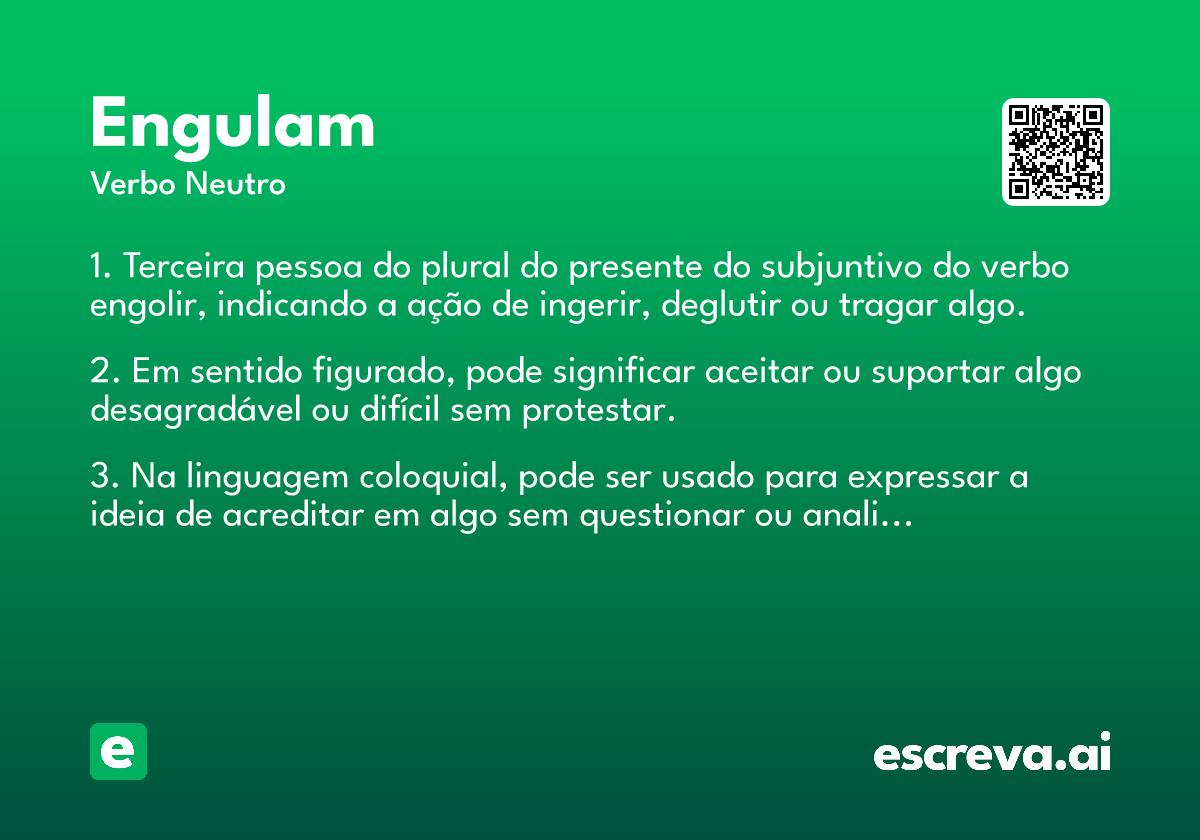 Engulam
Verbo Neutro

1. Terceira pessoa do plural do presente do subjuntivo do verbo engolir, indicando a ação de ingerir, deglutir ou tragar algo.

2. Em sentido figurado, pode significar aceitar ou suportar algo desagradável ou difícil sem protestar.

3. Na linguagem coloquial, pode ser usado para expressar a ideia de acreditar em algo sem questionar ou anali...

e

escreva.ai